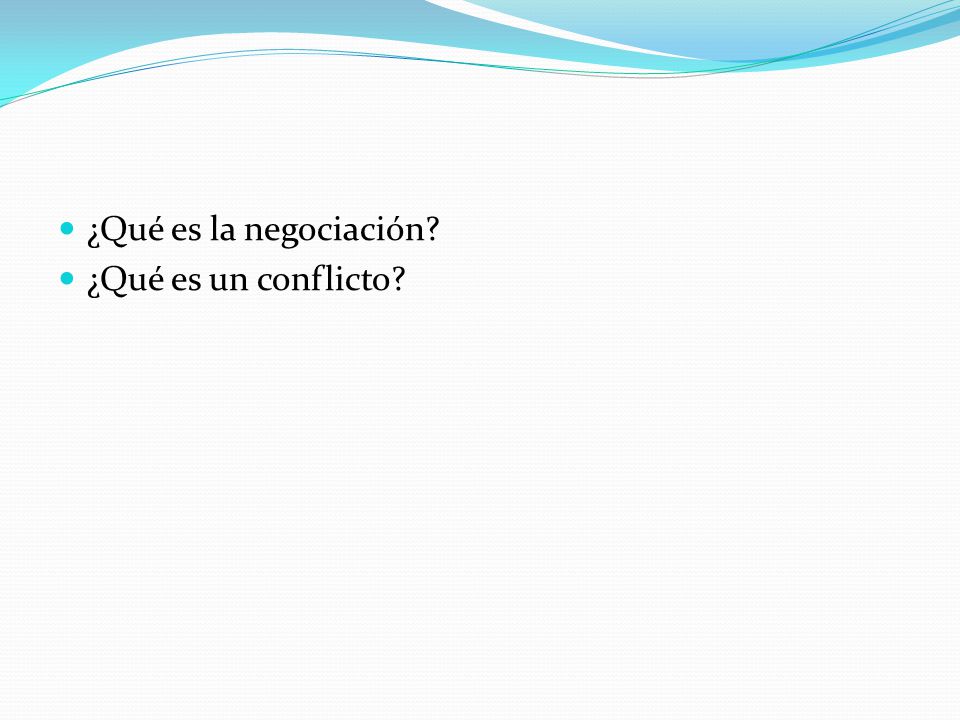 ¿Qué es la negociación?
¿Qué es un conflicto?